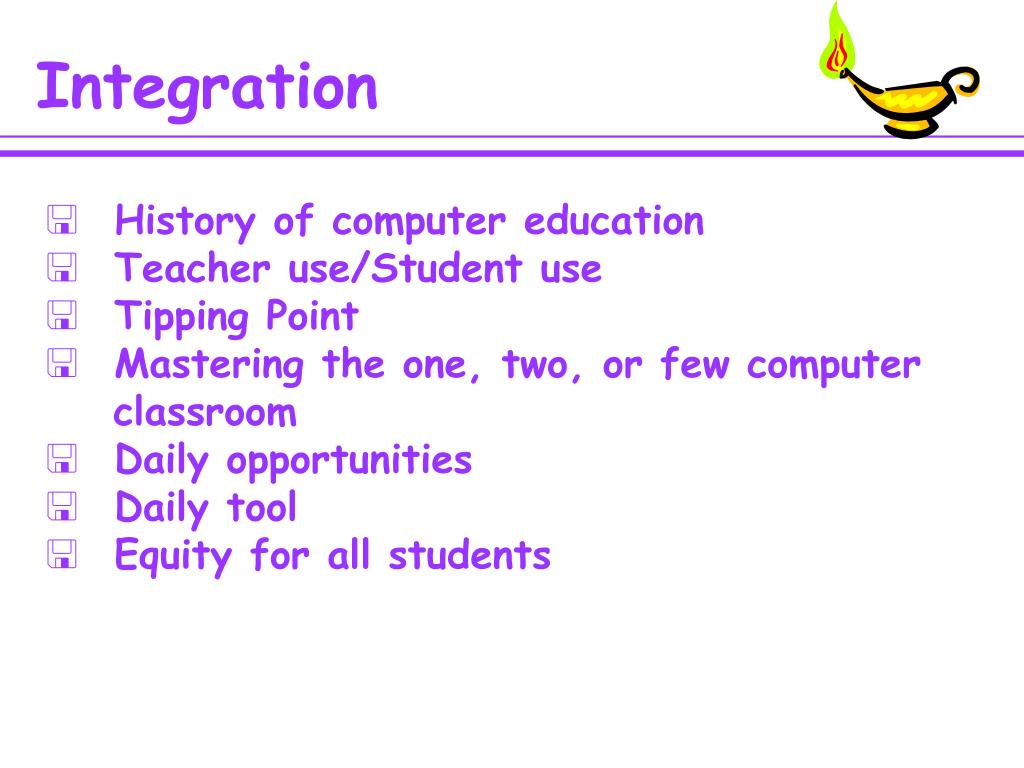 Integration

History of computer education
Teacher use/Student use
Tipping Point
Mastering the one, two, or few computer classroom
Daily opportunities
Daily tool
Equity for all students